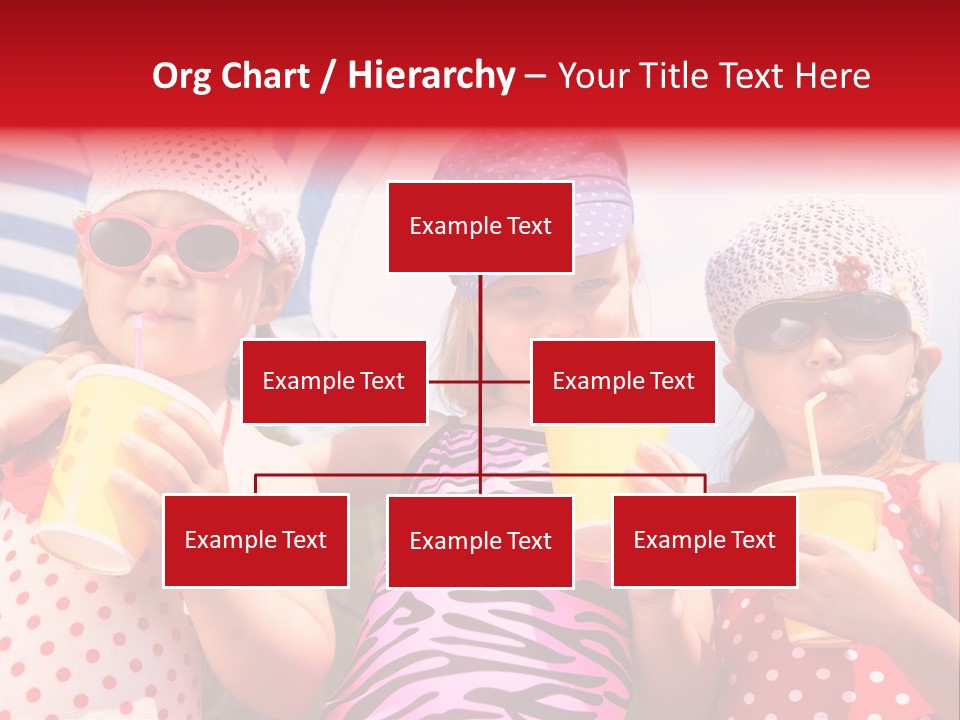 Org Chart / Hierarchy – Your Title Text Here

Example Text

Example Text

Example Text

Example Text

Example Text

Example Text